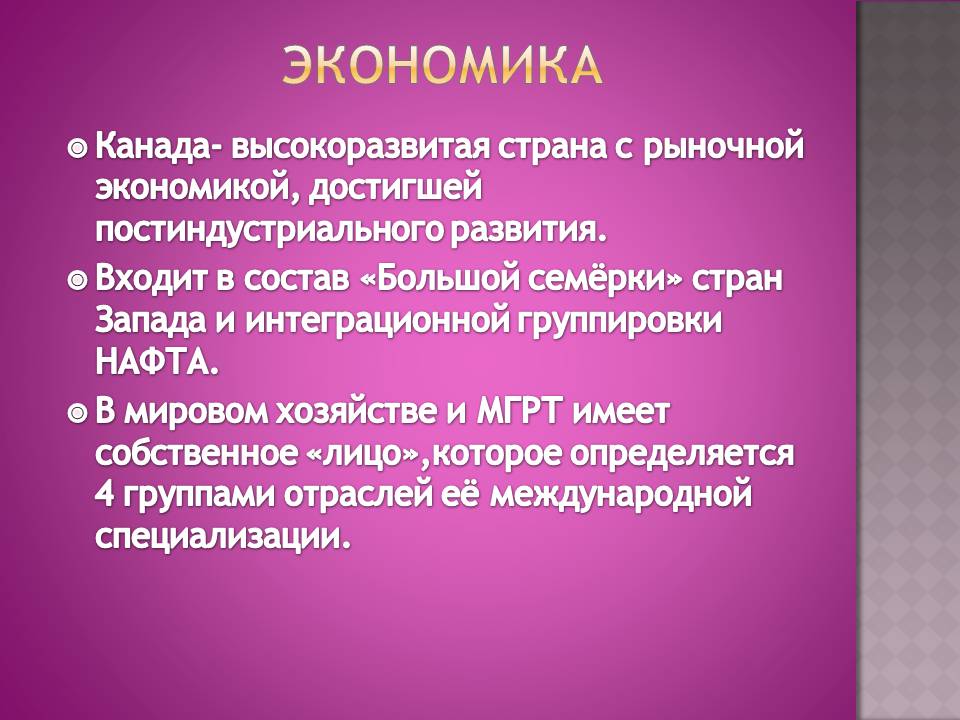 ЭКОНОМИКА

Канада- высокоразвитая страна с рыночной экономикой, достигшей постиндустриального развития.

Входит в состав «Большой семёрки» стран Запада и интеграционной группировки НАФТА.

В мировом хозяйстве и МГРТ имеет собственное «лицо»,которое определяется 4 группами отраслей её международной специализации.